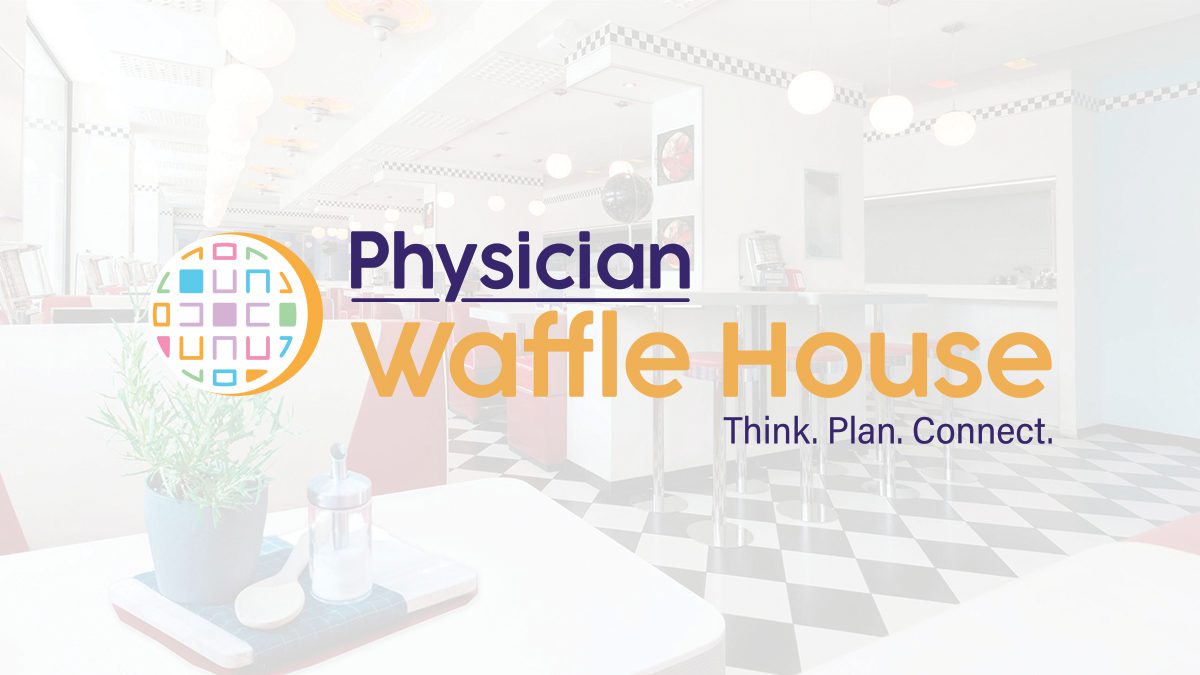 Physician
Waffle House
Think. Plan. Connect.